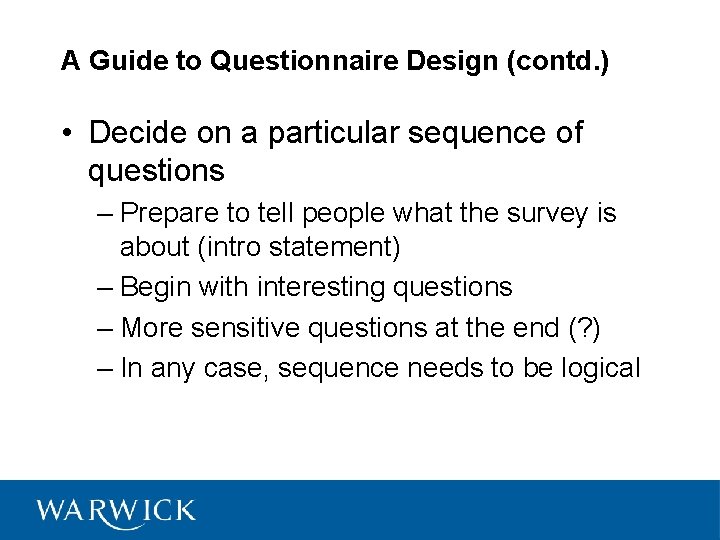 A Guide to Questionnaire Design (contd.)

• Decide on a particular sequence of questions

– Prepare to tell people what the survey is about (intro statement)

– Begin with interesting questions

– More sensitive questions at the end (?)

– In any case, sequence needs to be logical

WARWICK